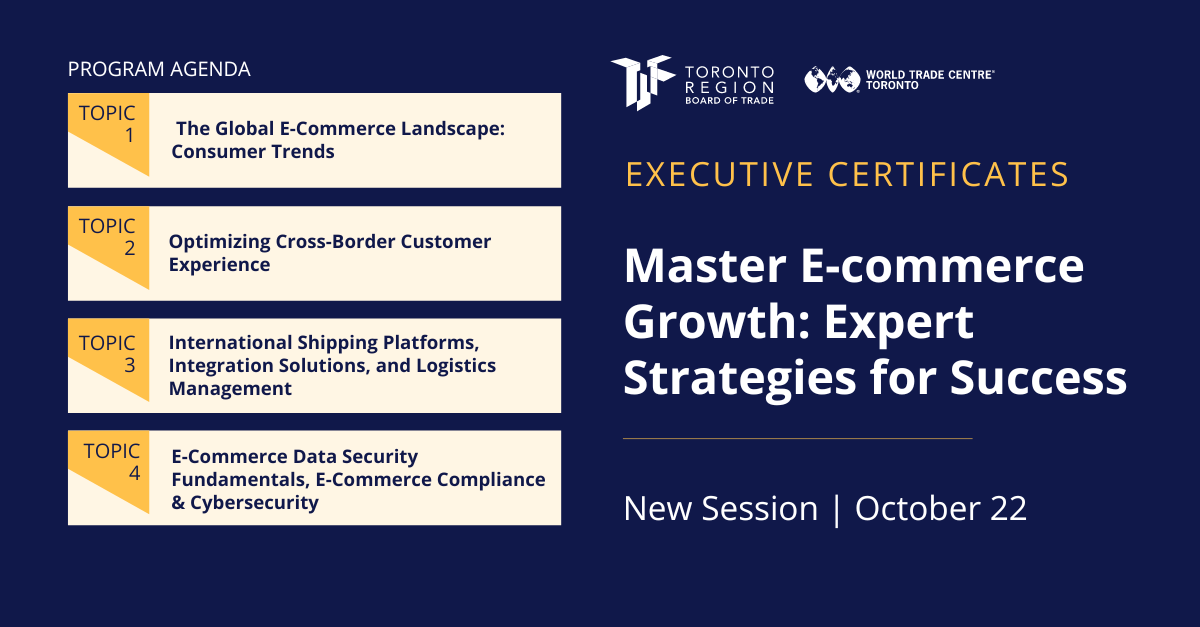 PROGRAM AGENDA

TOPIC 1
The Global E-Commerce Landscape: Consumer Trends

TOPIC 2
Optimizing Cross-Border Customer Experience

TOPIC 3
International Shipping Platforms, Integration Solutions, and Logistics Management

TOPIC 4
E-Commerce Data Security Fundamentals, E-Commerce Compliance & Cybersecurity

TORONTO REGION BOARD OF TRADE

WORLD TRADE CENTRE® TORONTO

EXECUTIVE CERTIFICATES

Master E-commerce Growth: Expert Strategies for Success

New Session | October 22